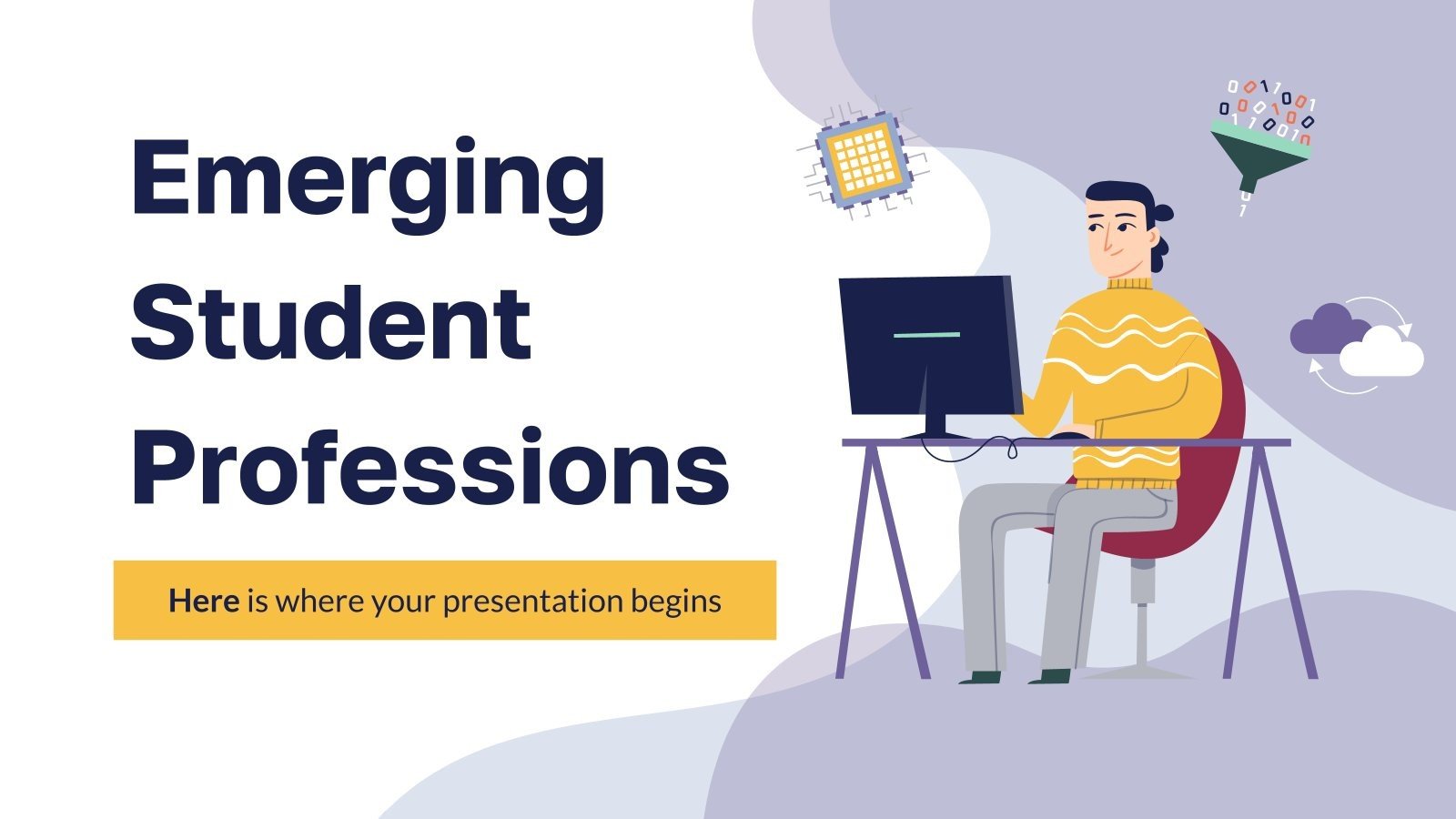 Emerging Student Professions

Here is where your presentation begins